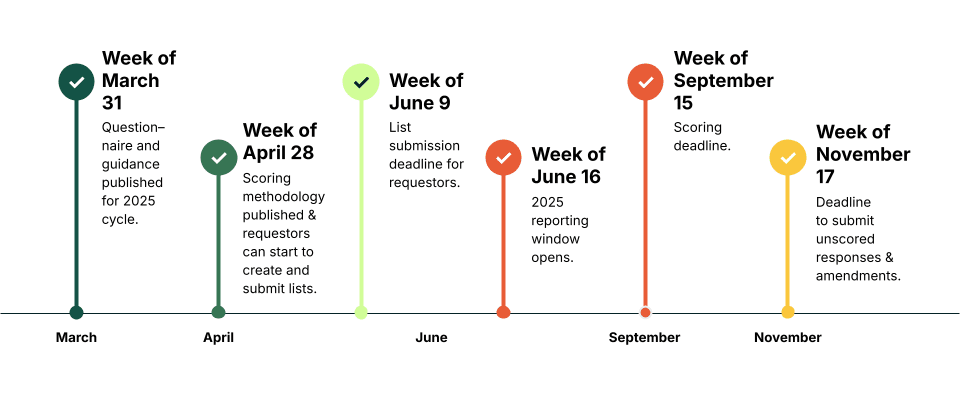 Week of March 31

Questionnaire and guidance published for 2025 cycle.

Week of April 28

Scoring methodology published & requestors can start to create and submit lists.

Week of June 9

List submission deadline for requestors.

Week of June 16

2025 reporting window opens.

Week of September 15

Scoring deadline.

Week of November 17

Deadline to submit unscored responses & amendments.

March

April

June

September

November